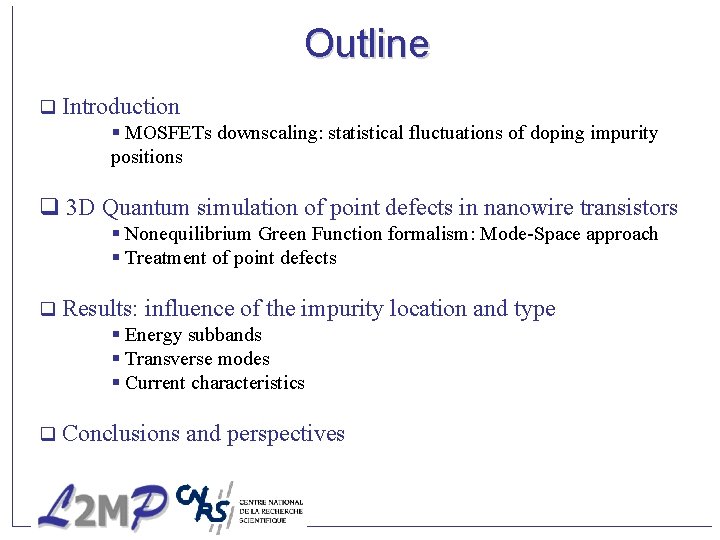 Outline

❑ Introduction

▪ MOSFETs downscaling: statistical fluctuations of doping impurity positions

❑ 3D Quantum simulation of point defects in nanowire transistors

▪ Nonequilibrium Green Function formalism: Mode-Space approach
▪ Treatment of point defects

❑ Results: influence of the impurity location and type

▪ Energy subbands
▪ Transverse modes
▪ Current characteristics

❑ Conclusions and perspectives

L2MP CNRS CENTRE NATIONAL DE LA RECHERCHE SCIENTIFIQUE